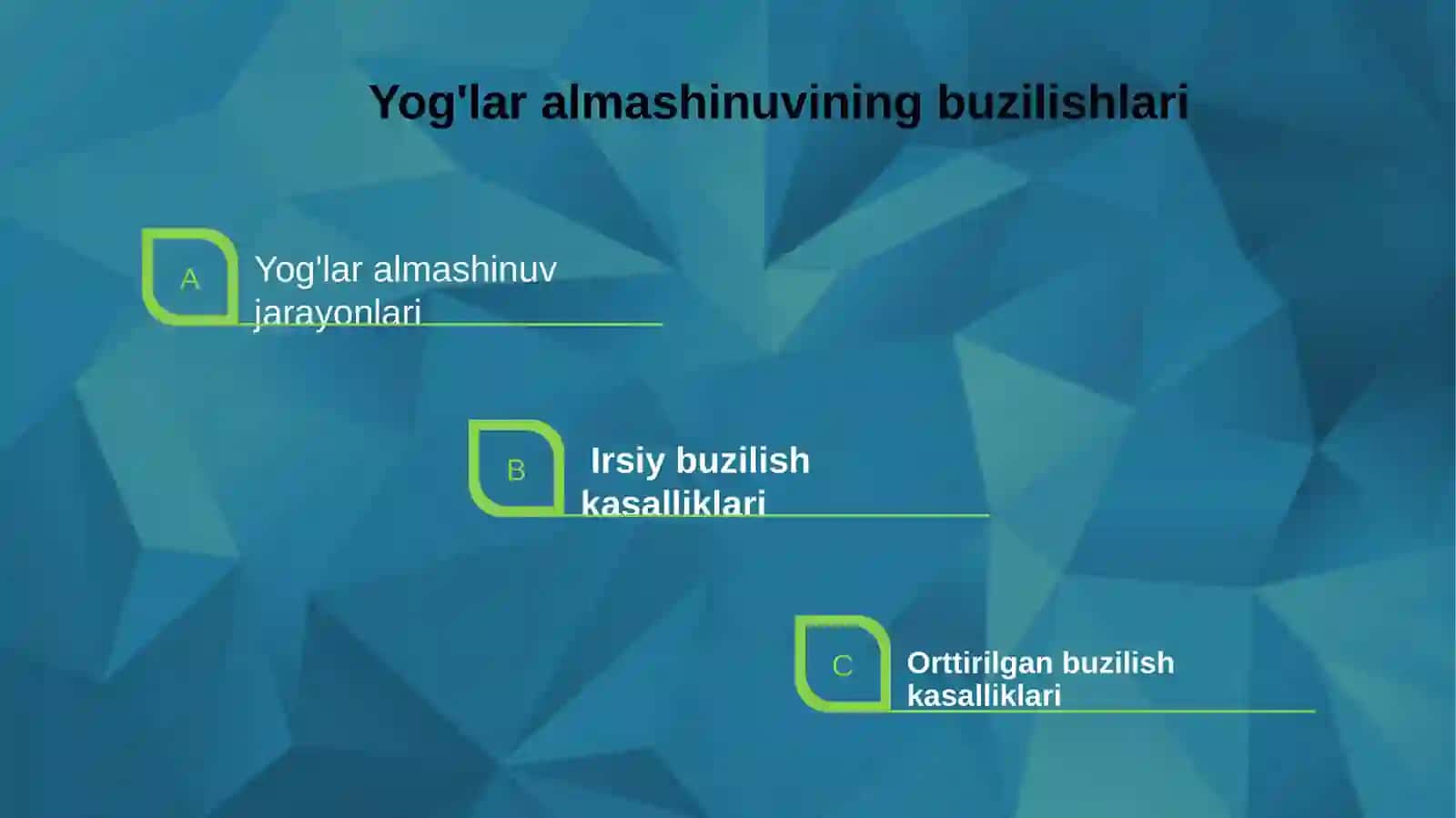 Yog'lar almashinuvining buzilishlari

A
Yog'lar almashinuv jarayonlari

B
Irsiy buzilish kasalliklari

C
Orttirilgan buzilish kasalliklari